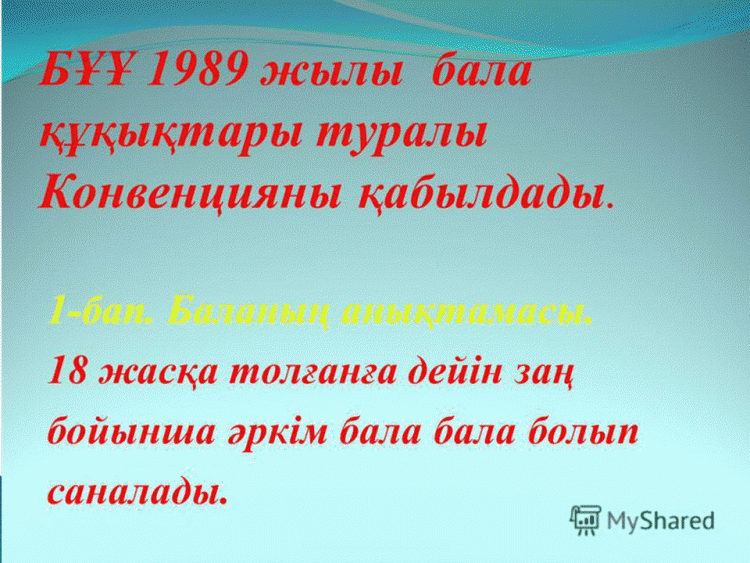 БҰҰ 1989 жылы бала құқықтары туралы Конвенцияны қабылдады.

1-бап. Баланың анықтамасы.

18 жасқа толғанға дейін заң бойынша әркім бала бала болып саналады.

MyShared